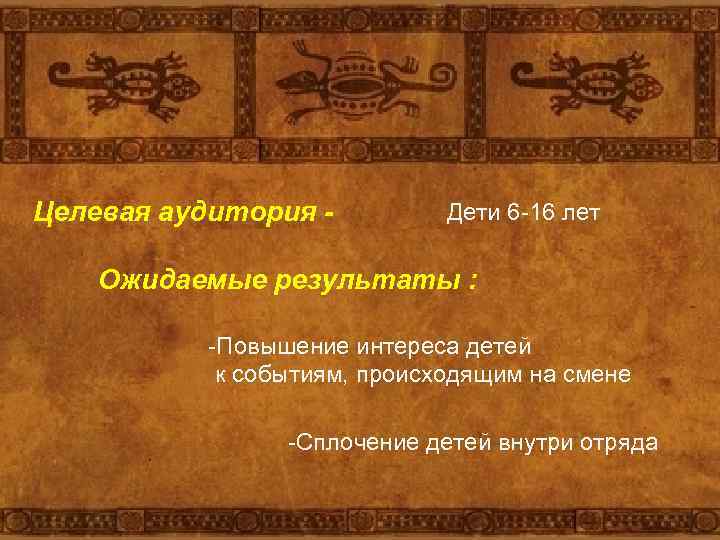 Целевая аудитория - Дети 6-16 лет

Ожидаемые результаты :

-Повышение интереса детей к событиям, происходящим на смене

-Сплочение детей внутри отряда